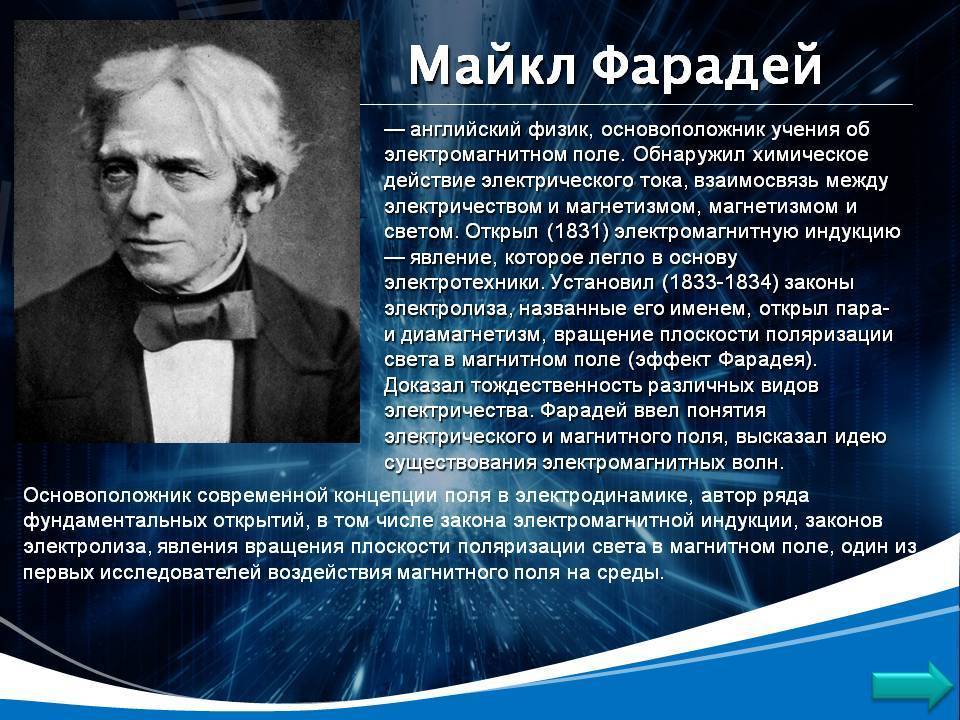 Майкл Фарадей

— английский физик, основоположник учения об электромагнитном поле. Обнаружил химическое действие электрического тока, взаимосвязь между электричеством и магнетизмом, магнетизмом и светом. Открыл (1831) электромагнитную индукцию — явление, которое легло в основу электротехники. Установил (1833-1834) законы электролиза, названные его именем, открыл пара- и диамагнетизм, вращение плоскости поляризации света в магнитном поле (эффект Фарадея). Доказал тождественность различных видов электричества. Фарадей ввел понятия электрического и магнитного поля, высказал идею существования электромагнитных волн.

Основоположник современной концепции поля в электродинамике, автор ряда фундаментальных открытий, в том числе закона электромагнитной индукции, законов электролиза, явления вращения плоскости поляризации света в магнитном поле, один из первых исследователей воздействия магнитного поля на среды.